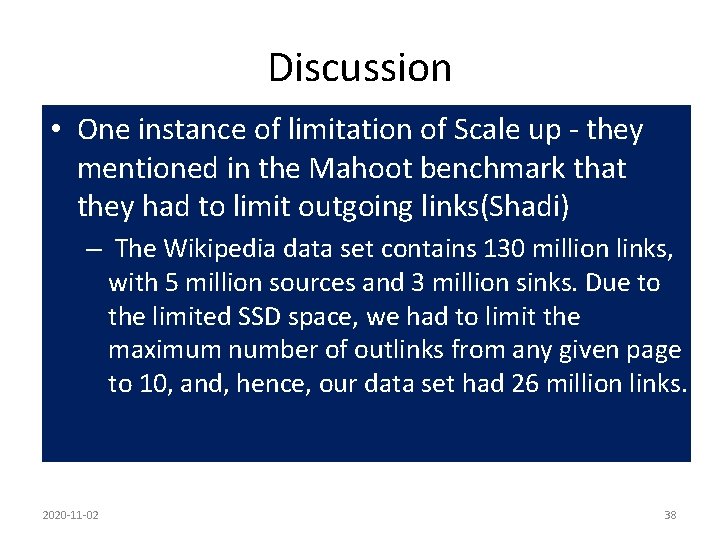 Discussion

• One instance of limitation of Scale up - they mentioned in the Mahoot benchmark that they had to limit outgoing links(Shadi)

– The Wikipedia data set contains 130 million links, with 5 million sources and 3 million sinks. Due to the limited SSD space, we had to limit the maximum number of outlinks from any given page to 10, and, hence, our data set had 26 million links.

2020-11-02

38